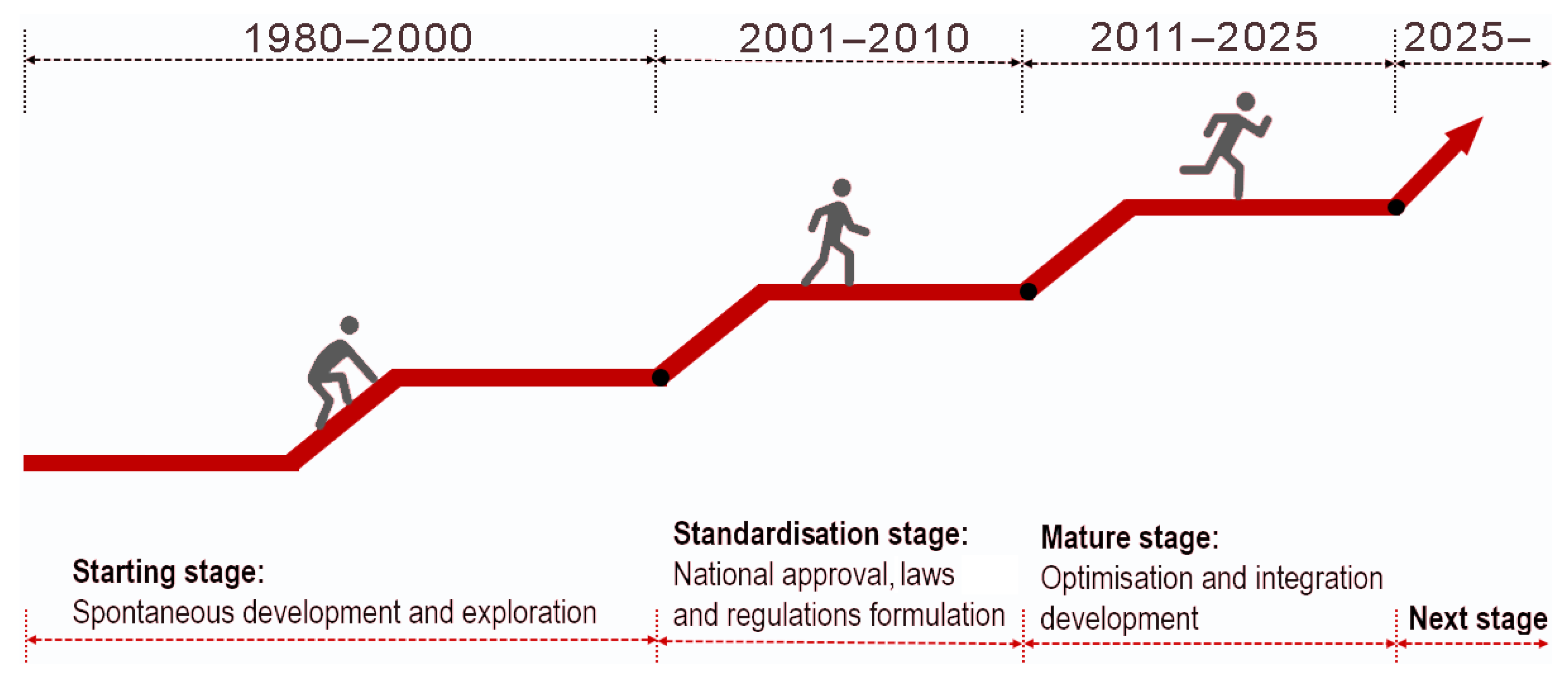 1980–2000

2001–2010

2011–2025

2025–

Starting stage:
Spontaneous development and exploration

Standardisation stage:
National approval, laws and regulations formulation

Mature stage:
Optimisation and integration development

Next stage